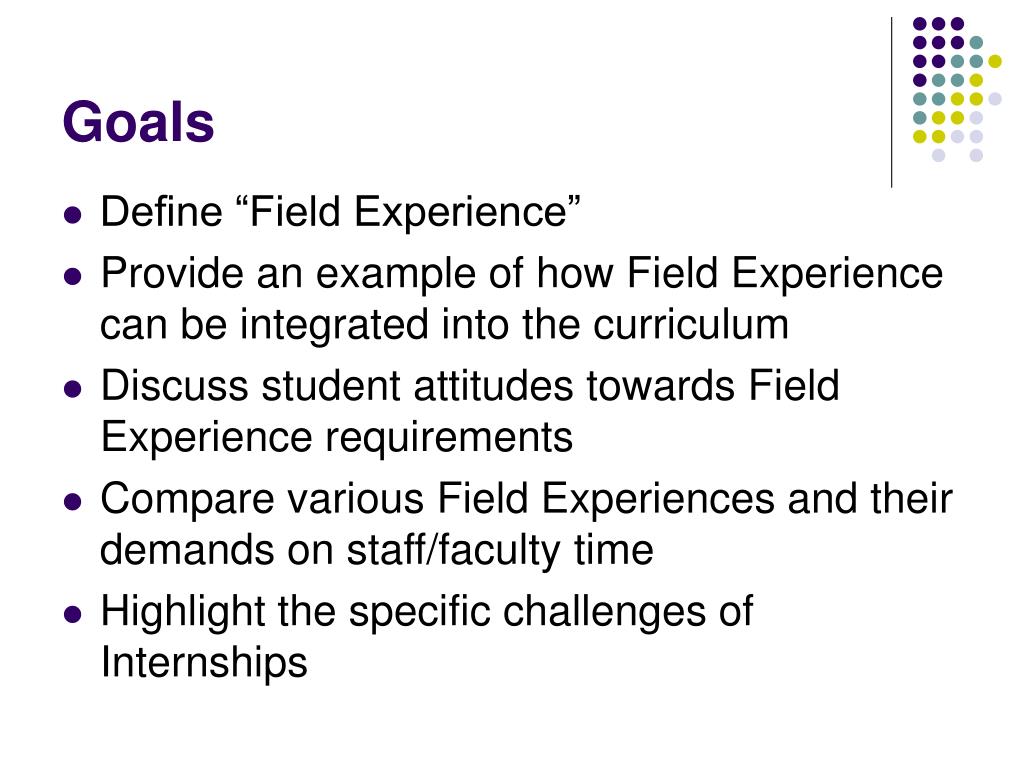 Goals

- Define “Field Experience”
- Provide an example of how Field Experience can be integrated into the curriculum
- Discuss student attitudes towards Field Experience requirements
- Compare various Field Experiences and their demands on staff/faculty time
- Highlight the specific challenges of Internships